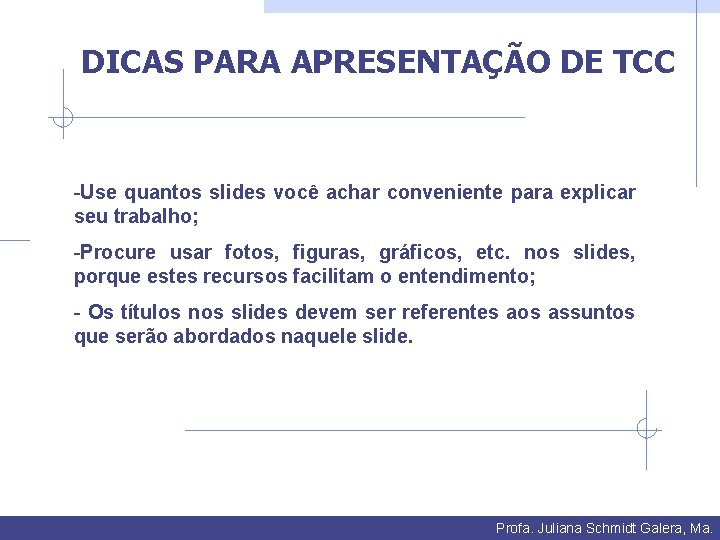 DICAS PARA APRESENTAÇÃO DE TCC

-Use quantos slides você achar conveniente para explicar seu trabalho;

-Procure usar fotos, figuras, gráficos, etc. nos slides, porque estes recursos facilitam o entendimento;

- Os títulos nos slides devem ser referentes aos assuntos que serão abordados naquele slide.

Profa. Juliana Schmidt Galera, Ma.